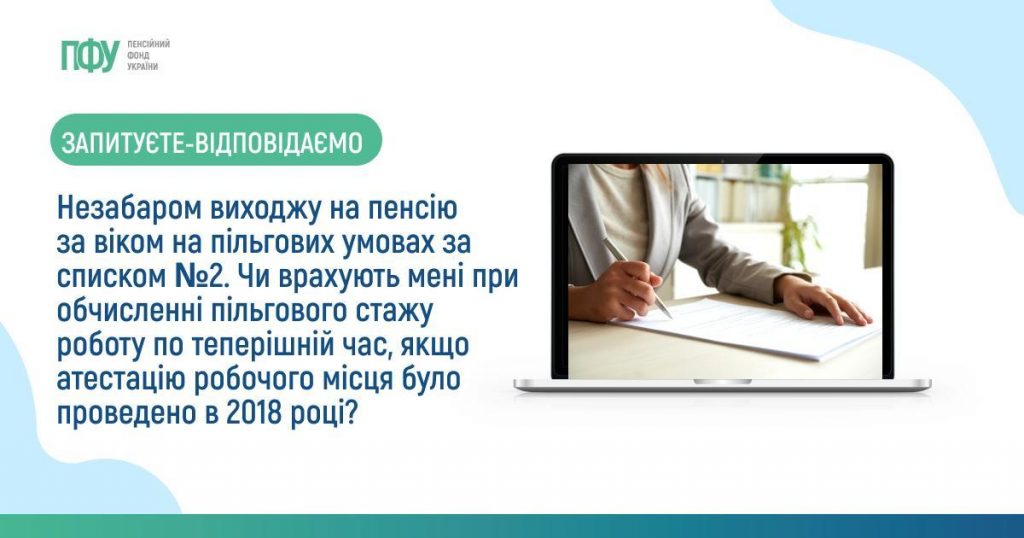 ПФУ ПЕНСІЙНИЙ ФОНД УКРАЇНИ

ЗАПИТУЄТЕ-ВІДПОВІДАЄМО

Незабаром виходжу на пенсію за віком на пільгових умовах за списком №2. Чи врахують мені при обчисленні пільгового стажу роботу по теперішній час, якщо атестацію робочого місця було проведено в 2018 році?